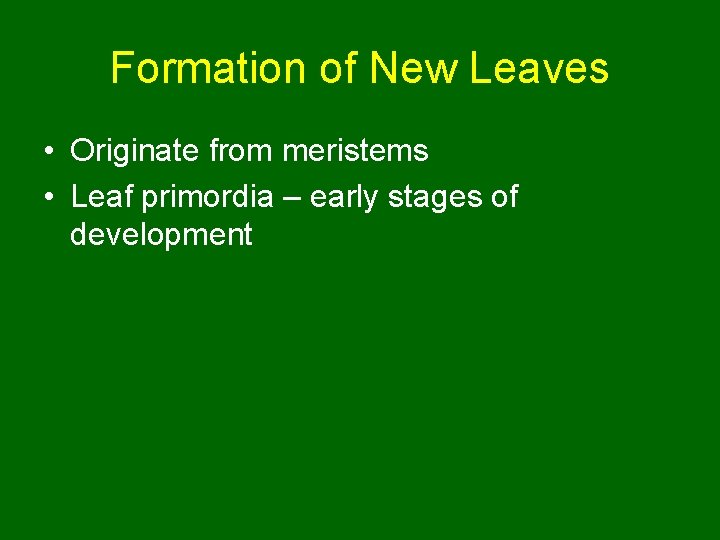 Formation of New Leaves

• Originate from meristems
• Leaf primordia – early stages of development